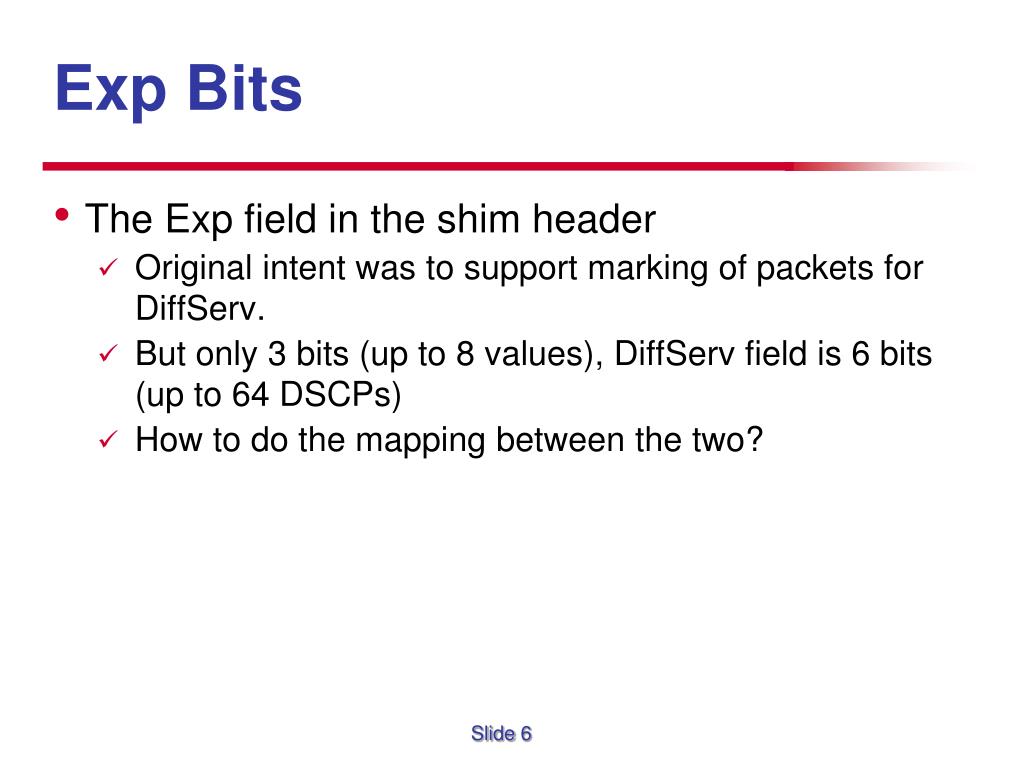 Exp Bits

• The Exp field in the shim header
✓ Original intent was to support marking of packets for DiffServ.
✓ But only 3 bits (up to 8 values), DiffServ field is 6 bits (up to 64 DSCPs)
✓ How to do the mapping between the two?

Slide 6